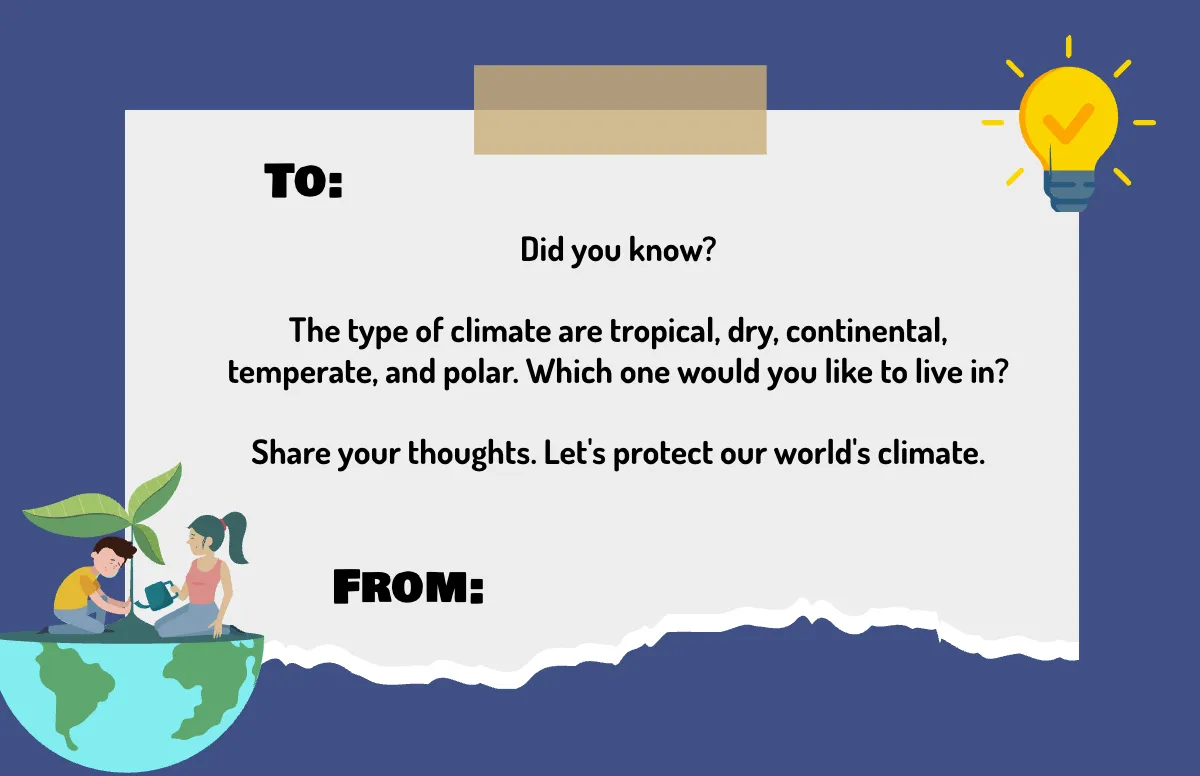 TO:

Did you know?

The type of climate are tropical, dry, continental, temperate, and polar. Which one would you like to live in?

Share your thoughts. Let's protect our world's climate.

FROM: